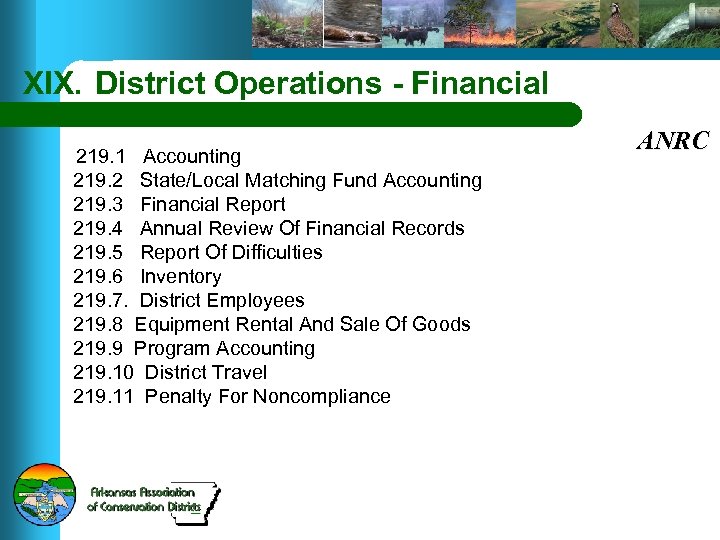 XIX. District Operations - Financial

ANRC

219.1 Accounting
219.2 State/Local Matching Fund Accounting
219.3 Financial Report
219.4 Annual Review Of Financial Records
219.5 Report Of Difficulties
219.6 Inventory
219.7. District Employees
219.8 Equipment Rental And Sale Of Goods
219.9 Program Accounting
219.10 District Travel
219.11 Penalty For Noncompliance

Arkansas Association of Conservation Districts